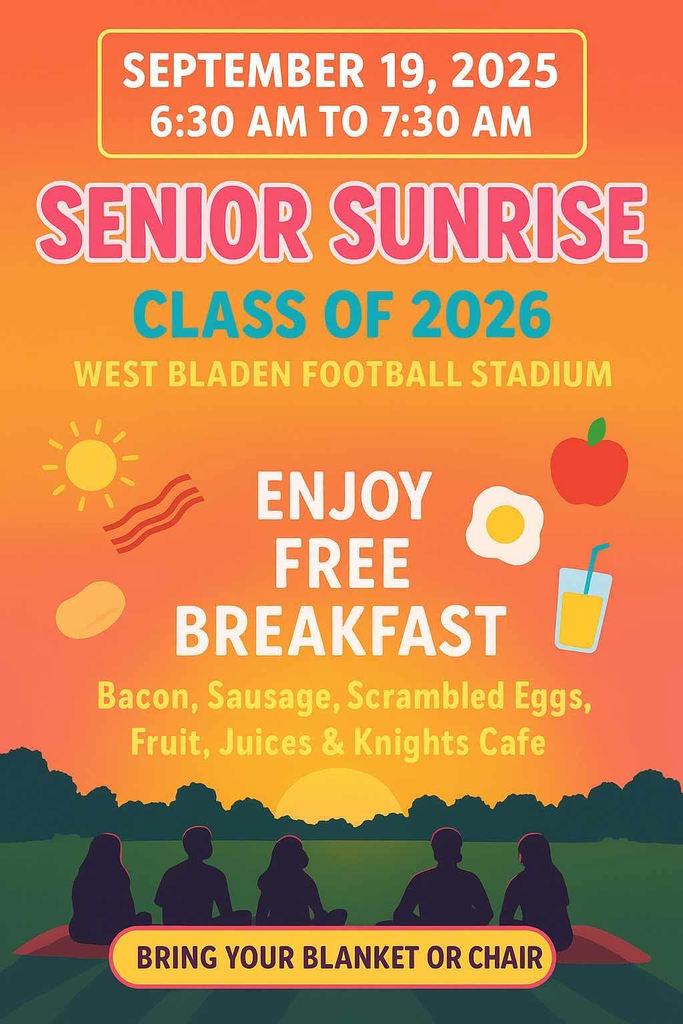 SEPTEMBER 19, 2025
6:30 AM TO 7:30 AM

SENIOR SUNRISE

CLASS OF 2026

WEST BLADEN FOOTBALL STADIUM

ENJOY FREE BREAKFAST

Bacon, Sausage, Scrambled Eggs, Fruit, Juices & Knights Cafe

BRING YOUR BLANKET OR CHAIR